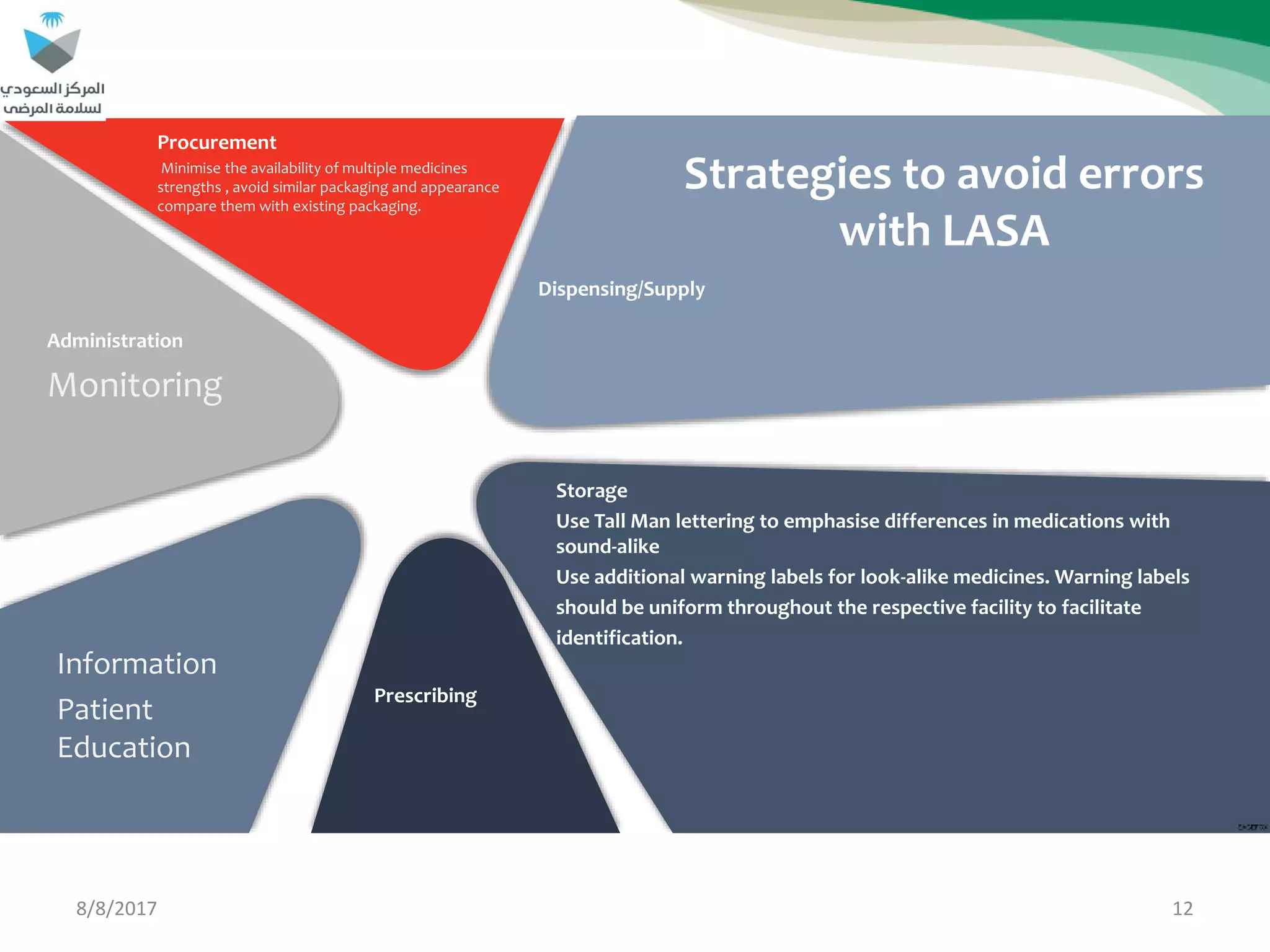 المركز السعودي
لسلامة المرضى

Procurement

Minimise the availability of multiple medicines strengths , avoid similar packaging and appearance compare them with existing packaging.

Strategies to avoid errors with LASA

Dispensing/Supply

Administration

Monitoring

Storage

Use Tall Man lettering to emphasise differences in medications with sound-alike

Use additional warning labels for look-alike medicines. Warning labels should be uniform throughout the respective facility to facilitate identification.

Information

Patient Education

Prescribing

8/8/2017

12